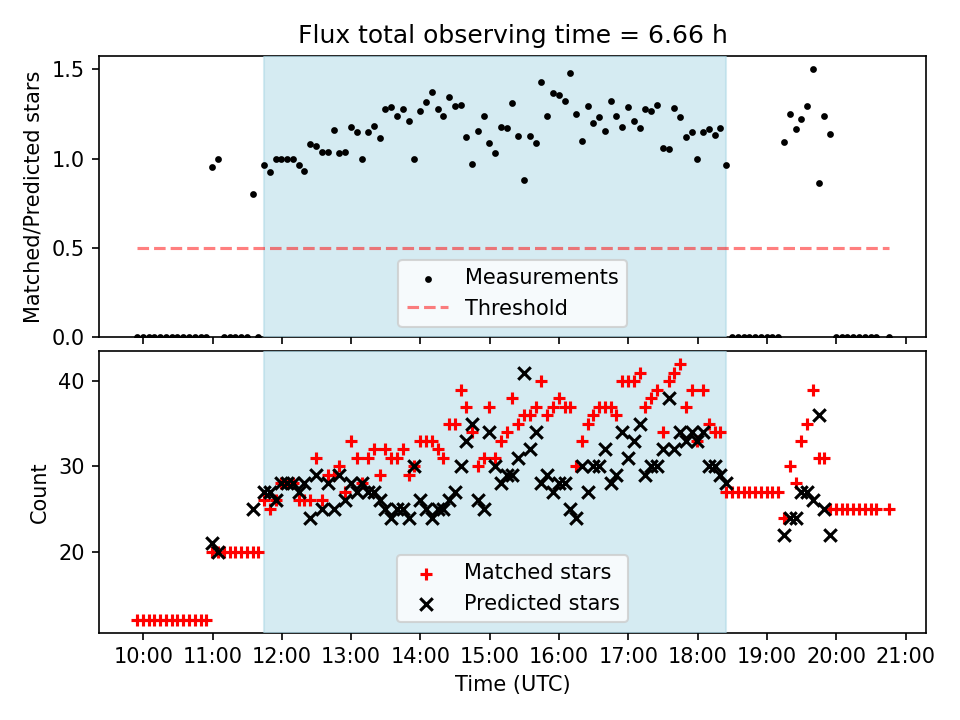 Flux total observing time = 6.66 h

Matched/Predicted stars

1.5
1.0
0.5
0.0

Measurements
Threshold

Count

40
30
20

Matched stars
Predicted stars

10:00 11:00 12:00 13:00 14:00 15:00 16:00 17:00 18:00 19:00 20:00 21:00

Time (UTC)